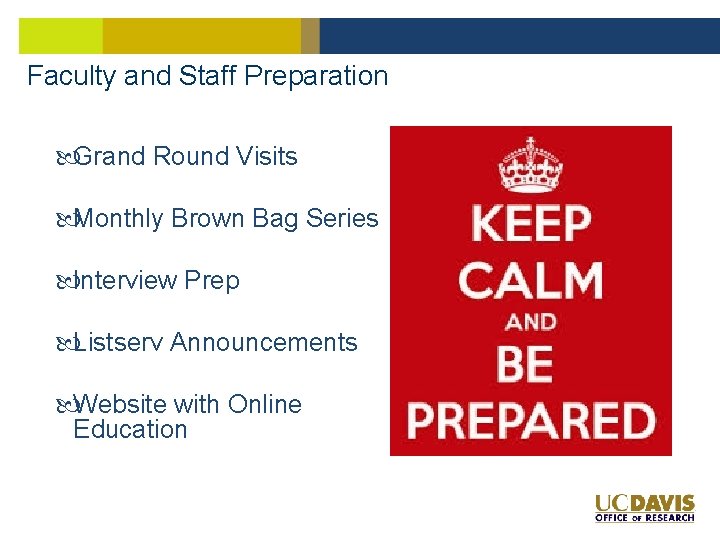 Faculty and Staff Preparation

Grand Round Visits

Monthly Brown Bag Series

Interview Prep

Listserv Announcements

Website with Online Education

KEEP CALM AND BE PREPARED

UCDAVIS
OFFICE OF RESEARCH